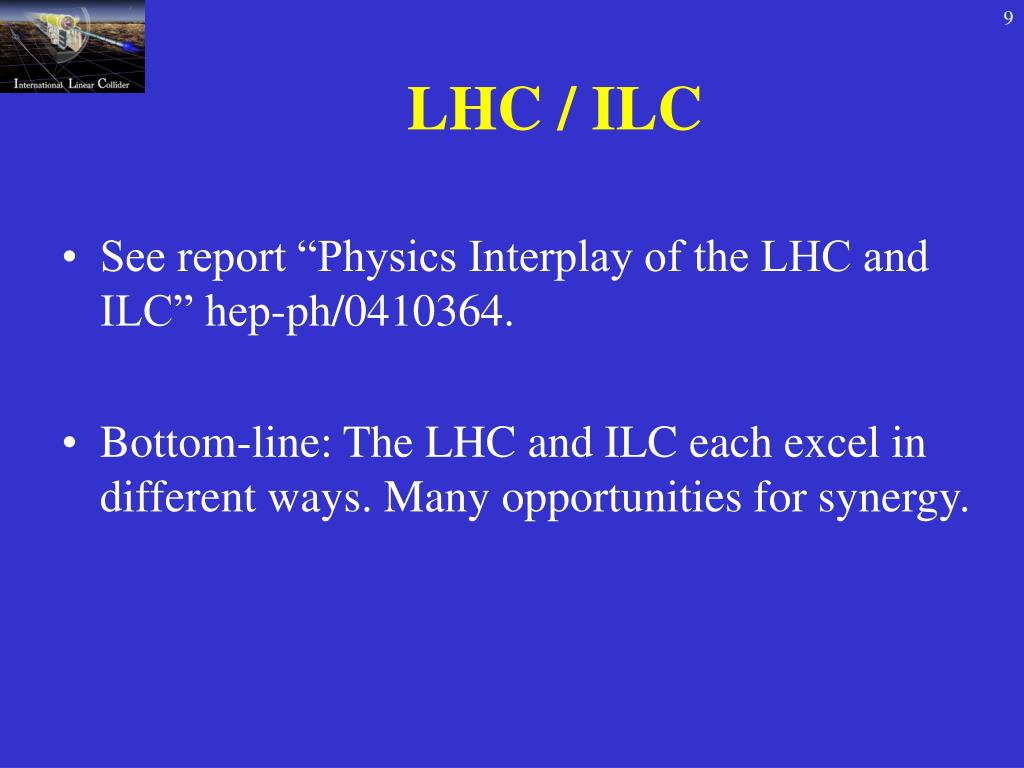 International Linear Collider

9

LHC / ILC

• See report “Physics Interplay of the LHC and ILC” hep-ph/0410364.

• Bottom-line: The LHC and ILC each excel in different ways. Many opportunities for synergy.